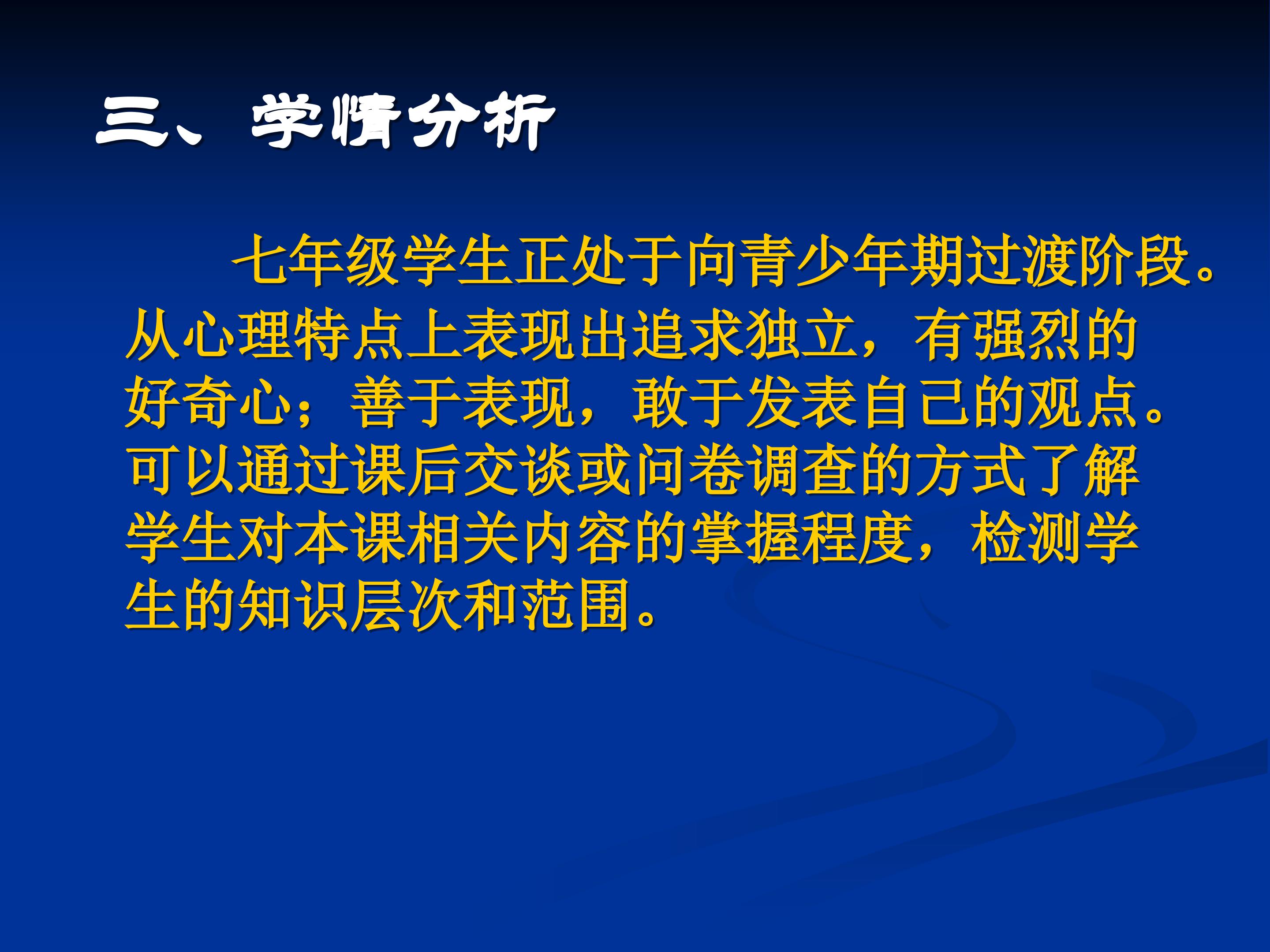 三、学情分析

七年级学生正处于向青少年期过渡阶段。从心理特点上表现出追求独立，有强烈的好奇心；善于表现，敢于发表自己的观点。可以通过课后交谈或问卷调查的方式了解学生对本课相关内容的掌握程度，检测学生的知识层次和范围。